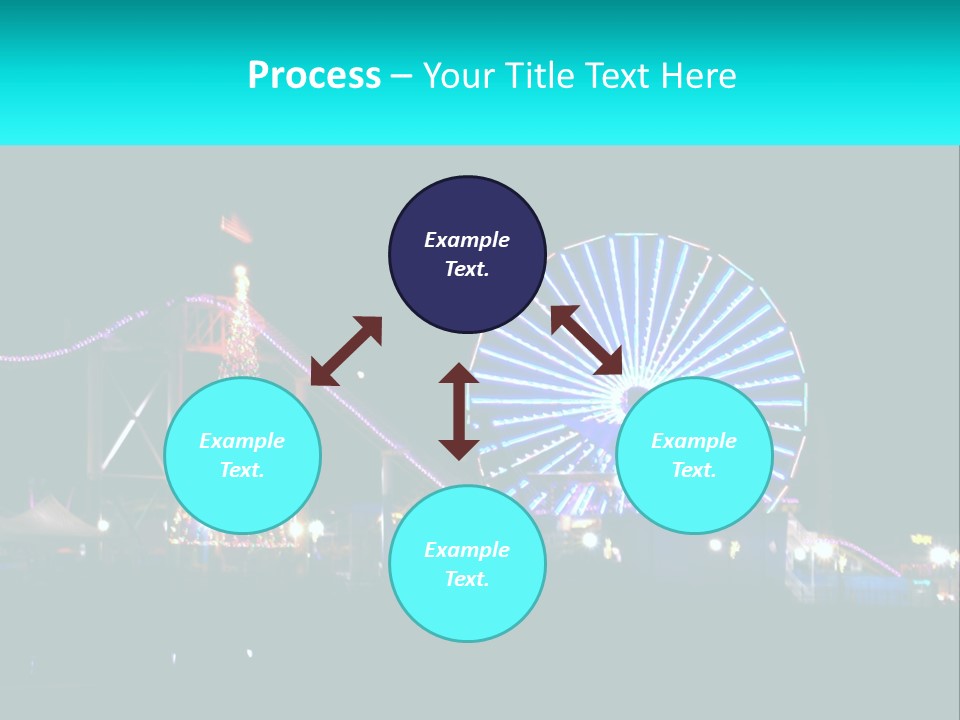 Process – Your Title Text Here

Example Text.

Example Text.

Example Text.

Example Text.